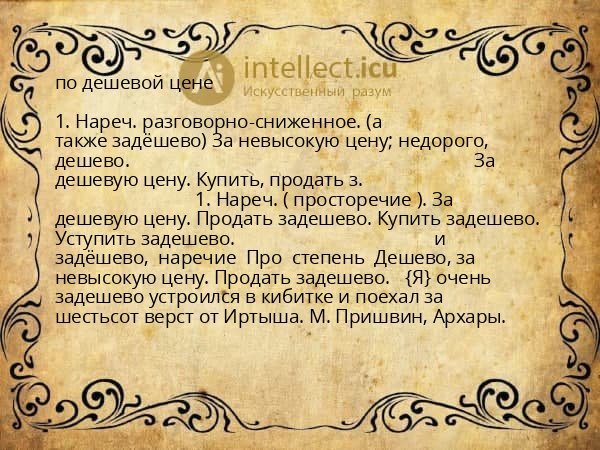 intellect.icu
Искусственный разум

по дешевой цене

1. Нареч. разговорно-сниженное. (а также задёшево) За невысокую цену; недорого, дешево. За дешевую цену. Купить, продать з. 1. Нареч. ( просторечие ). За дешевую цену. Продать задешево. Купить задешево. Уступить задешево. и задёшево, наречие Про степень Дешево, за невысокую цену. Продать задешево. {Я} очень задешево устроился в кибитке и поехал за шестьсот верст от Иртыша. М. Пришвин, Архары.